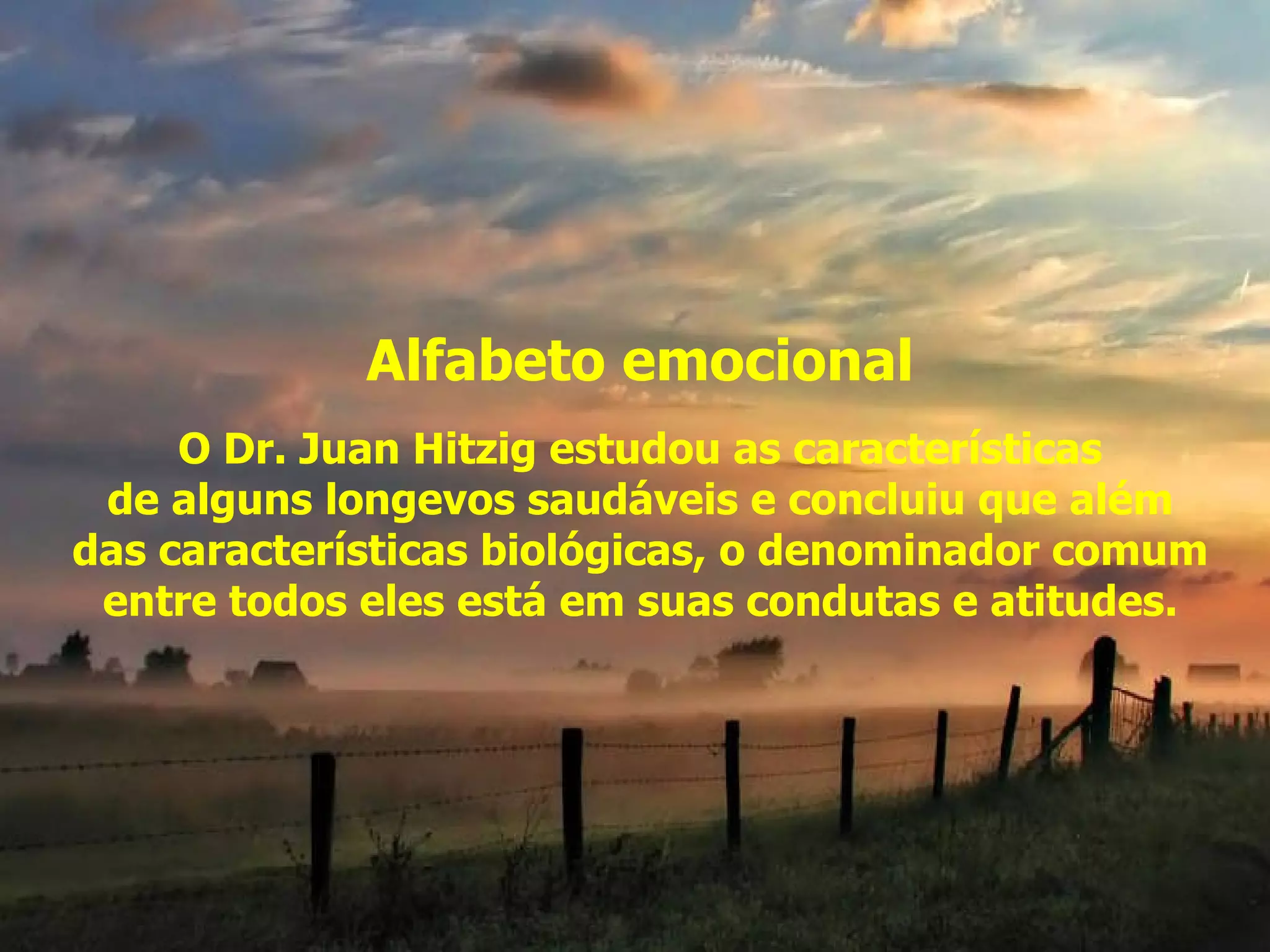 Alfabeto emocional

O Dr. Juan Hitzig estudou as características de alguns longevos saudáveis e concluiu que além das características biológicas, o denominador comum entre todos eles está em suas condutas e atitudes.